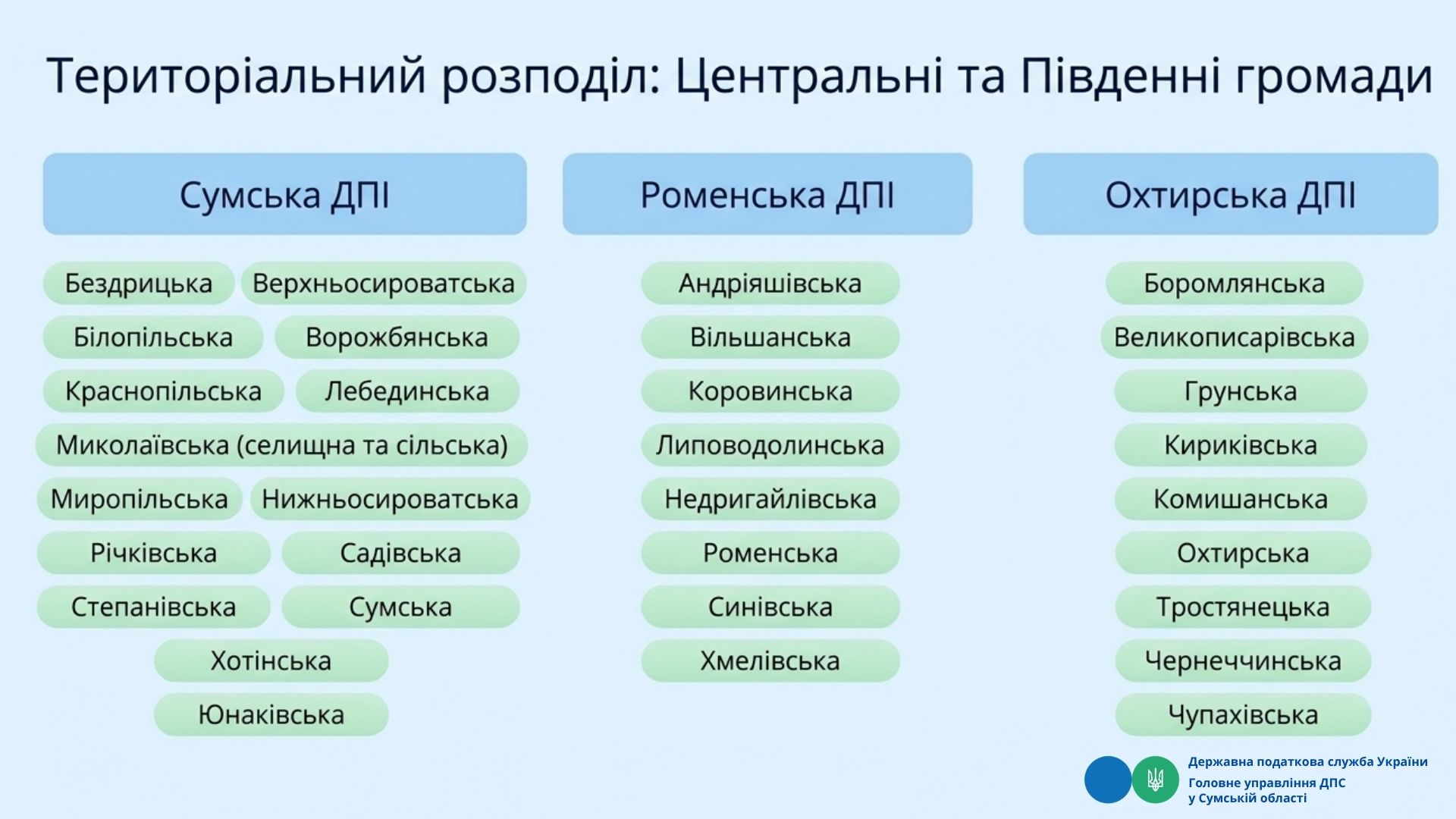 Територіальний розподіл: Центральні та Південні громади

Сумська ДПІ

Бездрицька
Верхньосироватська
Білопільська
Ворожбянська
Краснопільська
Лебединська
Миколаївська (селищна та сільська)
Миропільська
Нижньосироватська
Річківська
Садівська
Степанівська
Сумська
Хотінська
Юнаківська

Роменська ДПІ

Андріяшівська
Вільшанська
Коровинська
Липоводолинська
Недригайлівська
Роменська
Синівська
Хмелівська

Охтирська ДПІ

Боромлянська
Великописарівська
Грунська
Кириківська
Комишанська
Охтирська
Тростянецька
Чернеччинська
Чупахівська

Державна податкова служба України
Головне управління ДПС
у Сумській області